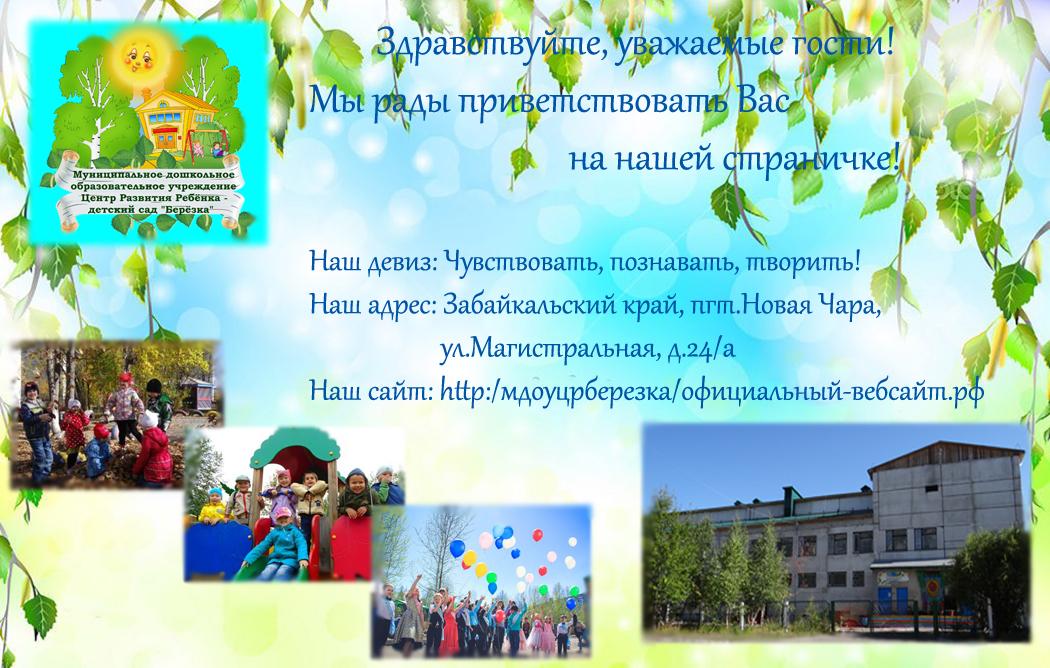 Муниципальное дошкольное образовательное учреждение Центр Развития Ребёнка - детский сад "Берёзка"

Здравствуйте, уважаемые гости!
Мы рады приветствовать Вас на нашей страничке!

Наш девиз: Чувствовать, познавать, творить!
Наш адрес: Забайкальский край, пгт.Новая Чара, ул.Магистральная, д.24/а
Наш сайт: http:/мдоуцрберезка/официальный-вебсайт.рф